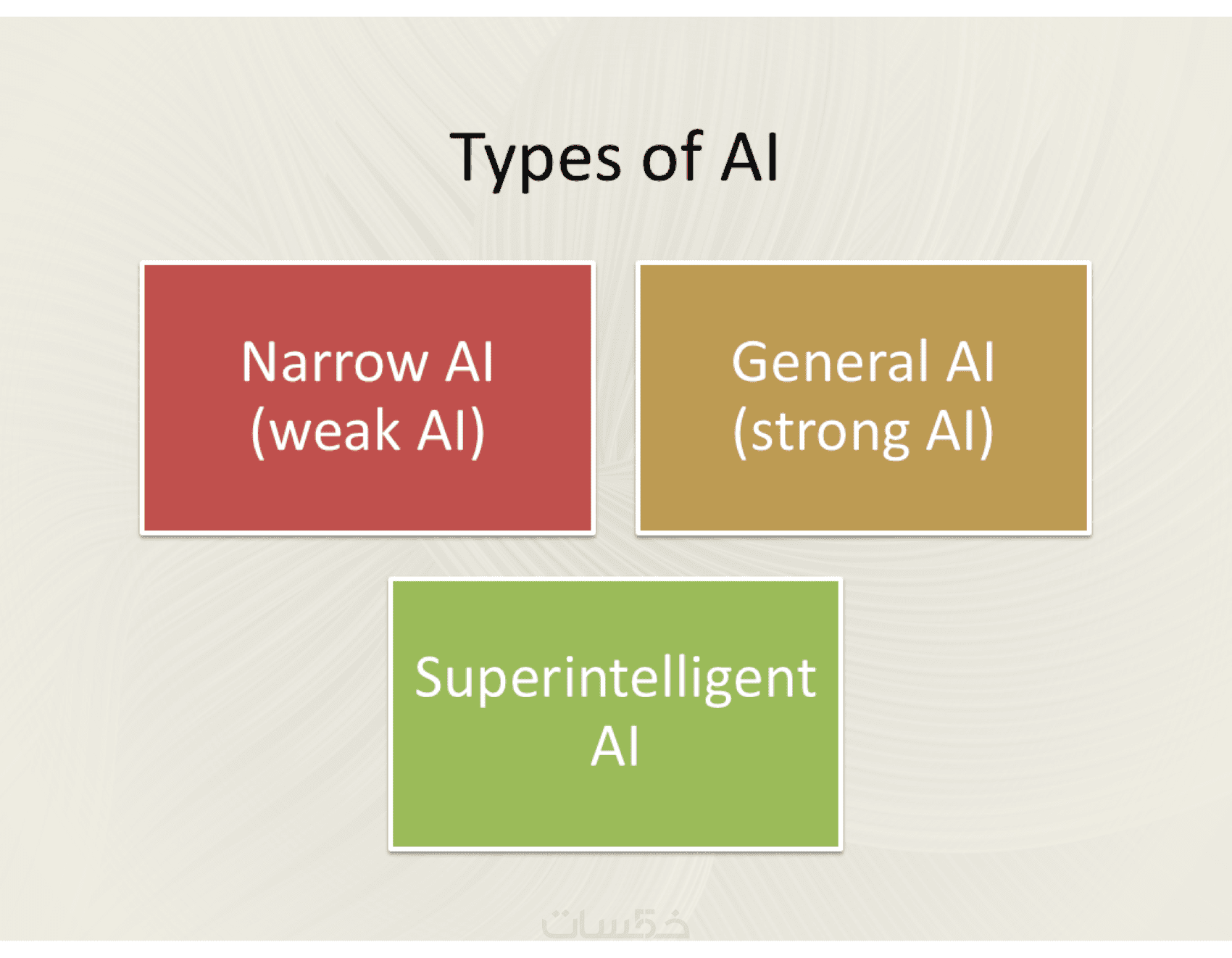 Types of AI

Narrow AI (weak AI)

General AI (strong AI)

Superintelligent AI

خمسات